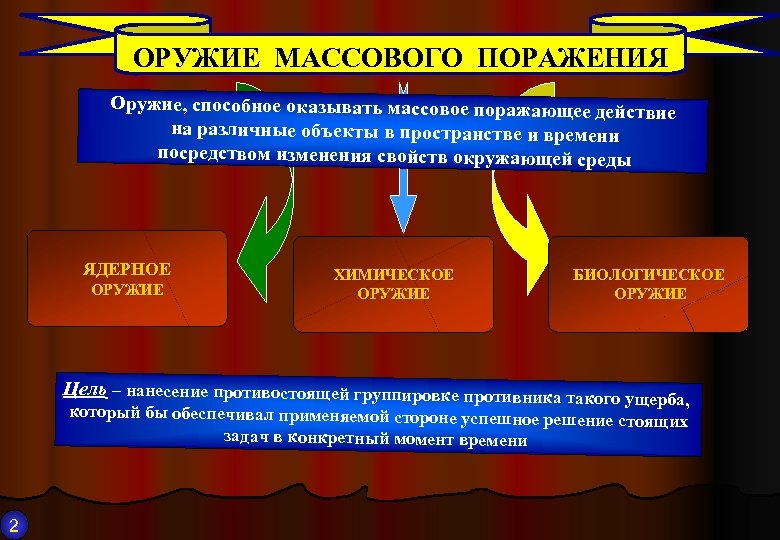 ОРУЖИЕ МАССОВОГО ПОРАЖЕНИЯ

Оружие, способное оказывать массовое поражающее действие на различные объекты в пространстве и времени посредством изменения свойств окружающей среды

ЯДЕРНОЕ ОРУЖИЕ

ХИМИЧЕСКОЕ ОРУЖИЕ

БИОЛОГИЧЕСКОЕ ОРУЖИЕ

Цель – нанесение противостоящей группировке противника такого ущерба, который бы обеспечивал применяемой стороне успешное решение стоящих задач в конкретный момент времени

2